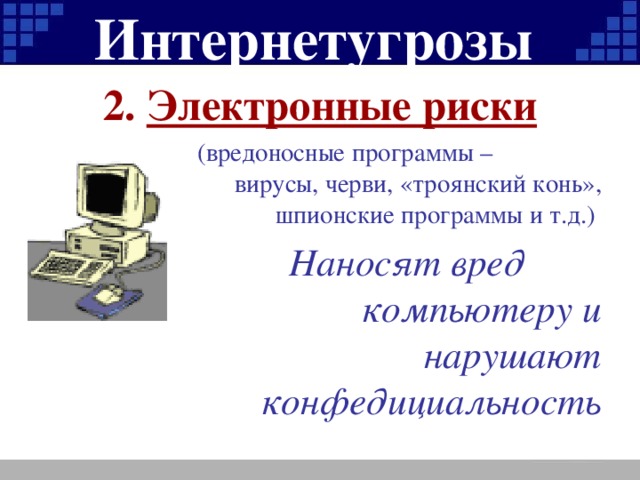 Интернетугрозы

2. Электронные риски

(вредоносные программы – вирусы, черви, «троянский конь», шпионские программы и т.д.)

Наносят вред компьютеру и нарушают конфедициальность